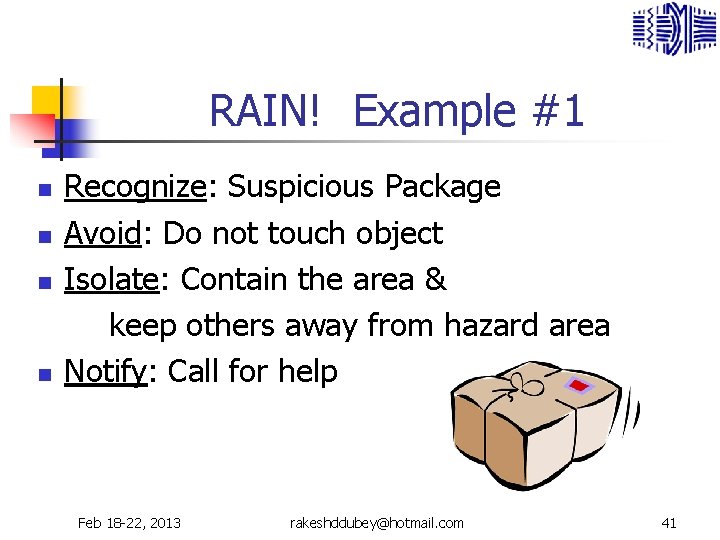 RAIN! Example #1

- Recognize: Suspicious Package
- Avoid: Do not touch object
- Isolate: Contain the area & keep others away from hazard area
- Notify: Call for help

Feb 18-22, 2013 rakeshddubey@hotmail.com 41